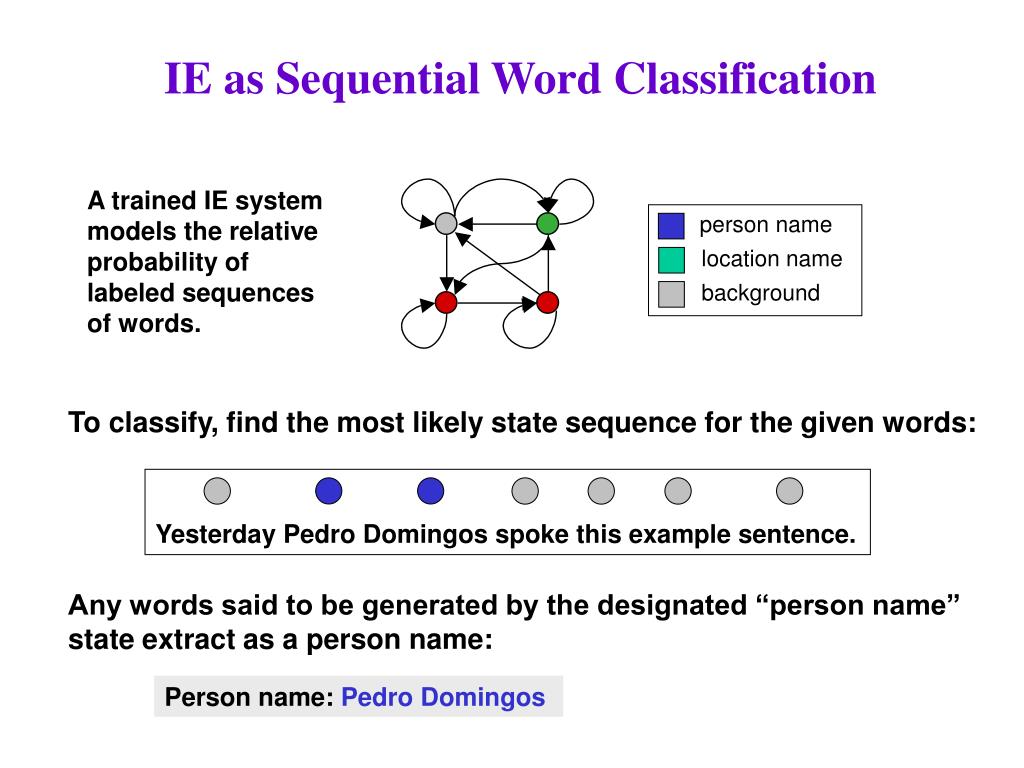 IE as Sequential Word Classification

A trained IE system models the relative probability of labeled sequences of words.

person name
location name
background

To classify, find the most likely state sequence for the given words:

Yesterday Pedro Domingos spoke this example sentence.

Any words said to be generated by the designated “person name” state extract as a person name:

Person name: Pedro Domingos